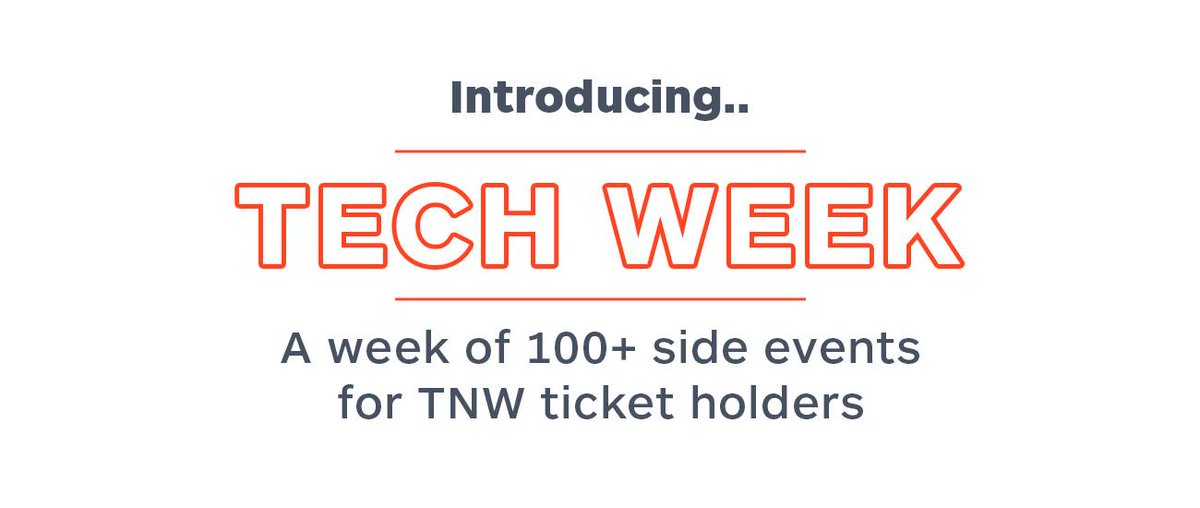 Introducing..

TECH WEEK

A week of 100+ side events for TNW ticket holders